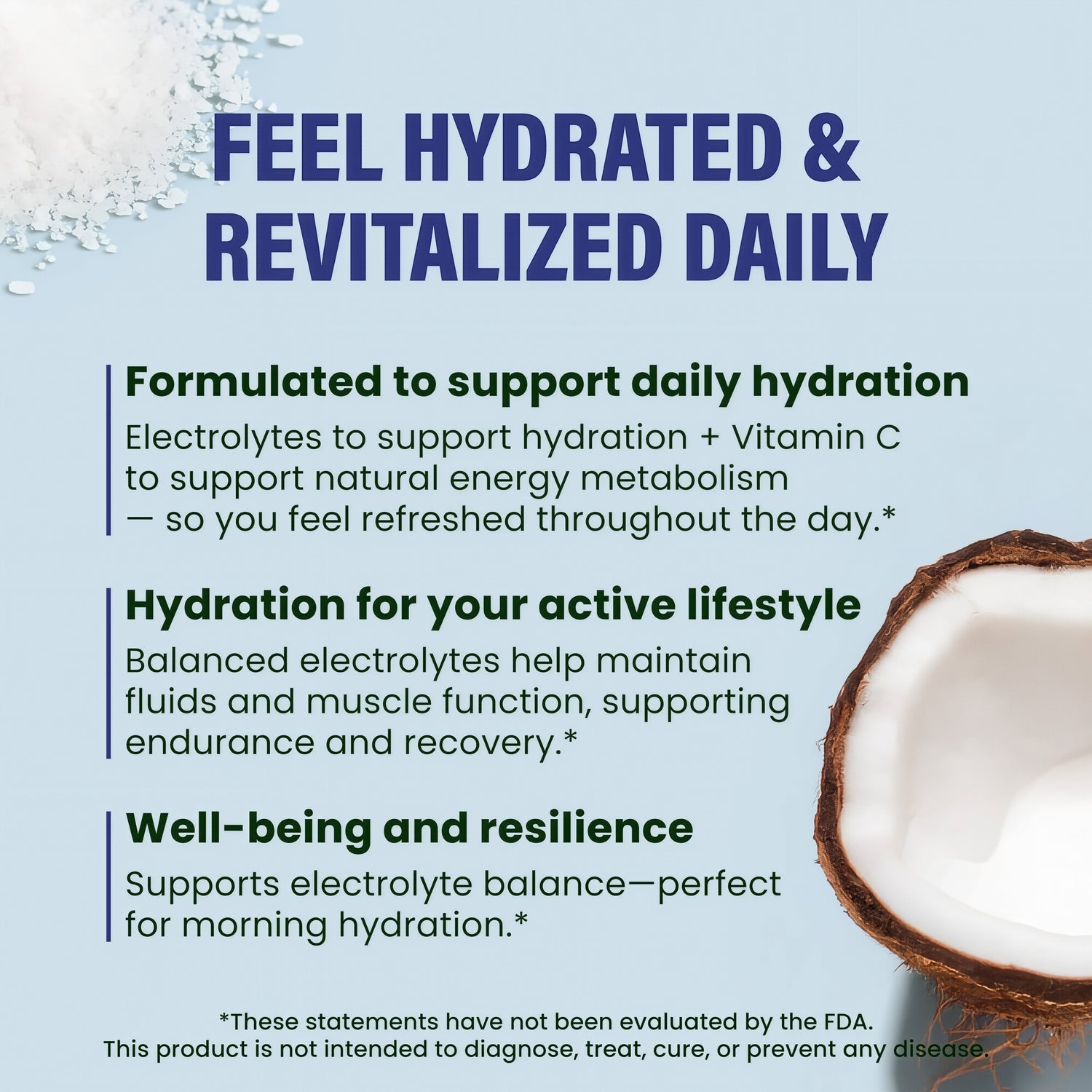 FEEL HYDRATED & REVITALIZED DAILY

Formulated to support daily hydration

Electrolytes to support hydration + Vitamin C to support natural energy metabolism — so you feel refreshed throughout the day.*

Hydration for your active lifestyle

Balanced electrolytes help maintain fluids and muscle function, supporting endurance and recovery.*

Well-being and resilience

Supports electrolyte balance—perfect for morning hydration.*

*These statements have not been evaluated by the FDA.
This product is not intended to diagnose, treat, cure, or prevent any disease.